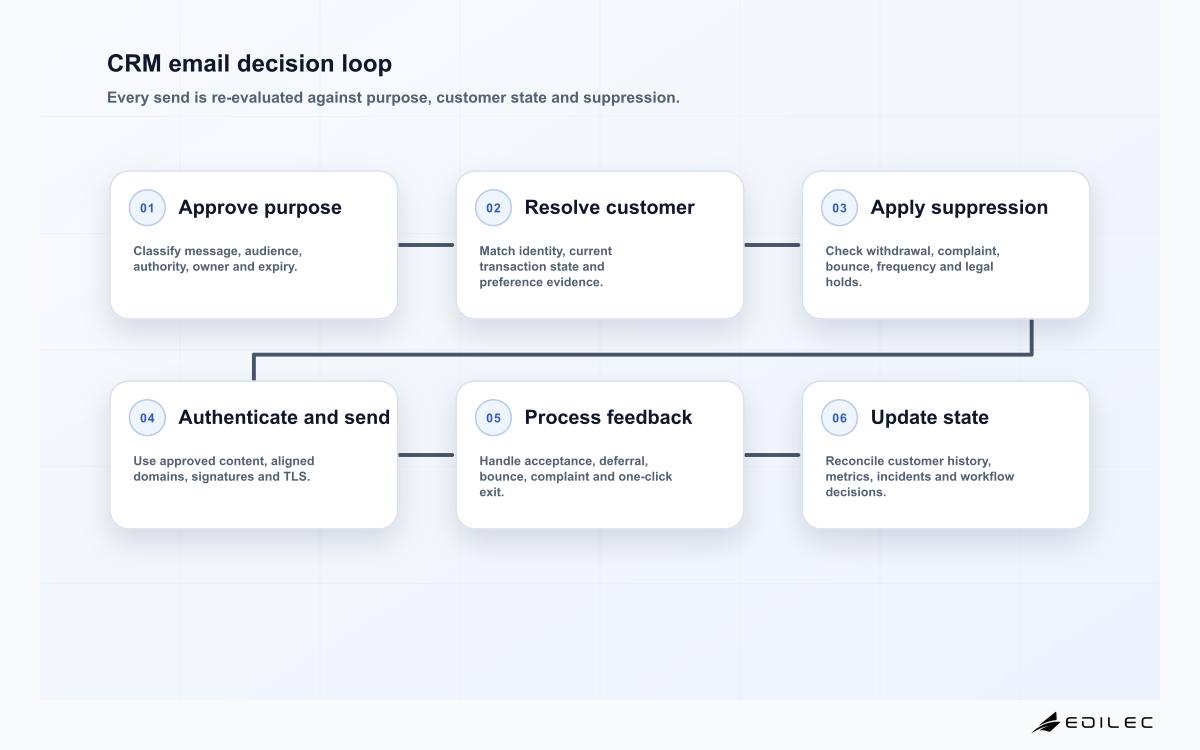 CRM email decision loop

Every send is re-evaluated against purpose, customer state and suppression.

01 Approve purpose

Classify message, audience, authority, owner and expiry.

02 Resolve customer

Match identity, current transaction state and preference evidence.

03 Apply suppression

Check withdrawal, complaint, bounce, frequency and legal holds.

04 Authenticate and send

Use approved content, aligned domains, signatures and TLS.

05 Process feedback

Handle acceptance, deferral, bounce, complaint and one-click exit.

06 Update state

Reconcile customer history, metrics, incidents and workflow decisions.

EDILEC